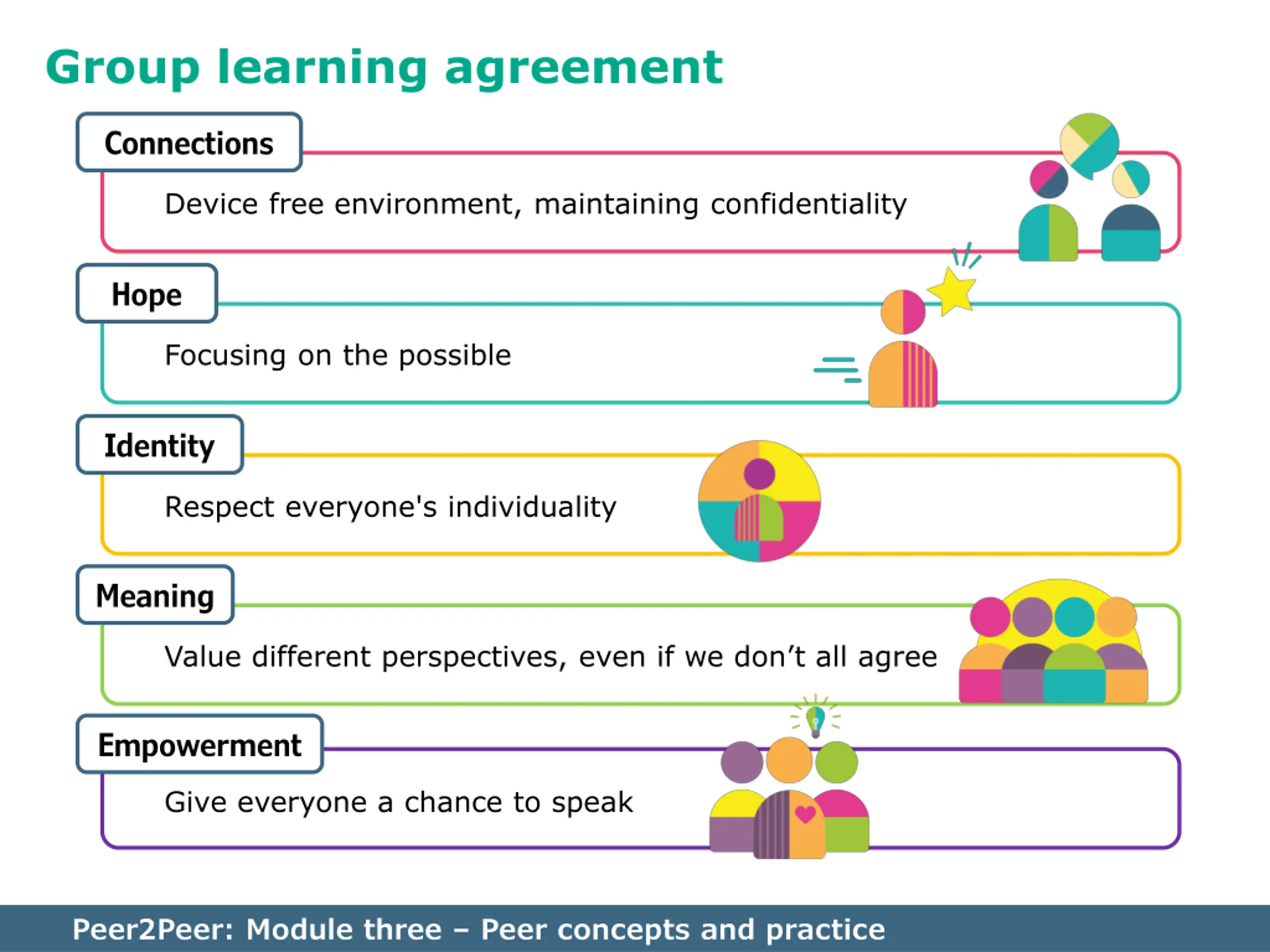 Group learning agreement

Connections

Device free environment, maintaining confidentiality

Hope

Focusing on the possible

Identity

Respect everyone's individuality

Meaning

Value different perspectives, even if we don't all agree

Empowerment

Give everyone a chance to speak

Peer2Peer: Module three – Peer concepts and practice